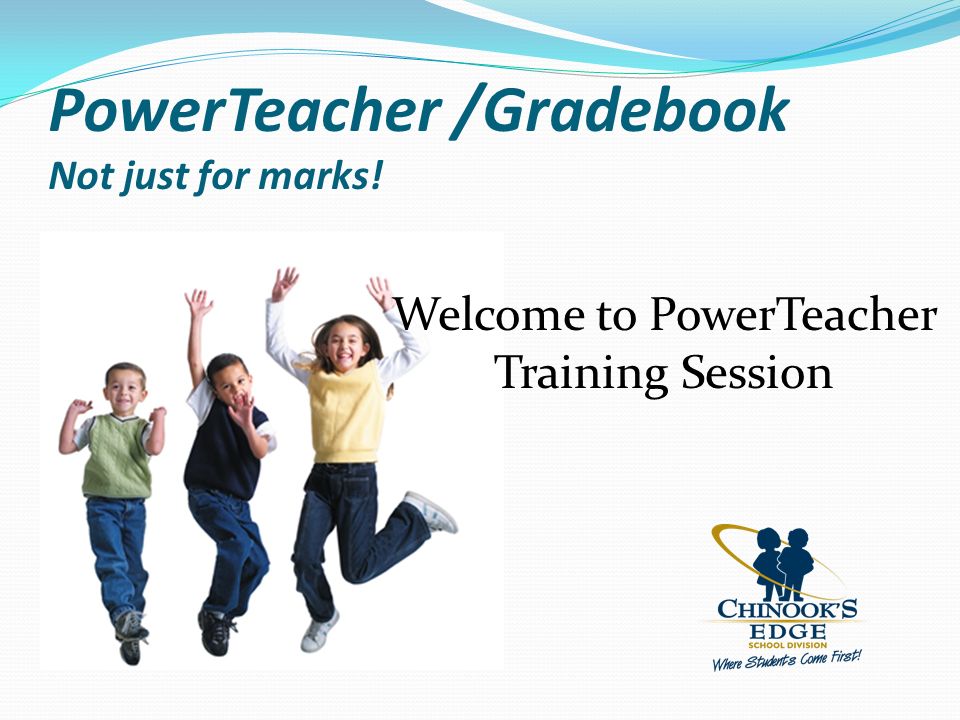 PowerTeacher /Gradebook
Not just for marks!

Welcome to PowerTeacher Training Session

CHINOOK'S EDGE
SCHOOL DIVISION
Where Students Come First!